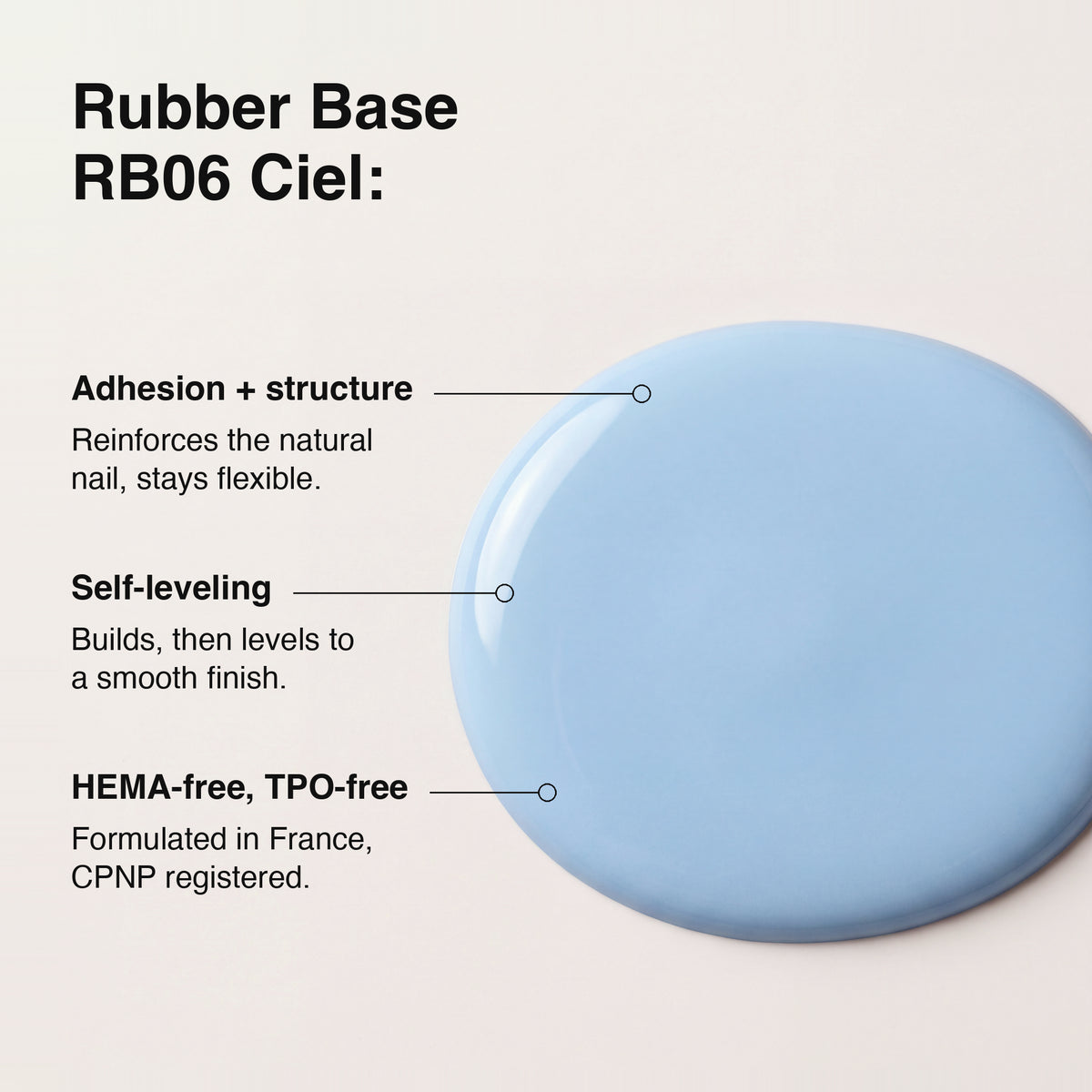 Rubber Base
RB06 Ciel:

Adhesion + structure

Reinforces the natural nail, stays flexible.

Self-leveling

Builds, then levels to a smooth finish.

HEMA-free, TPO-free

Formulated in France, CPNP registered.